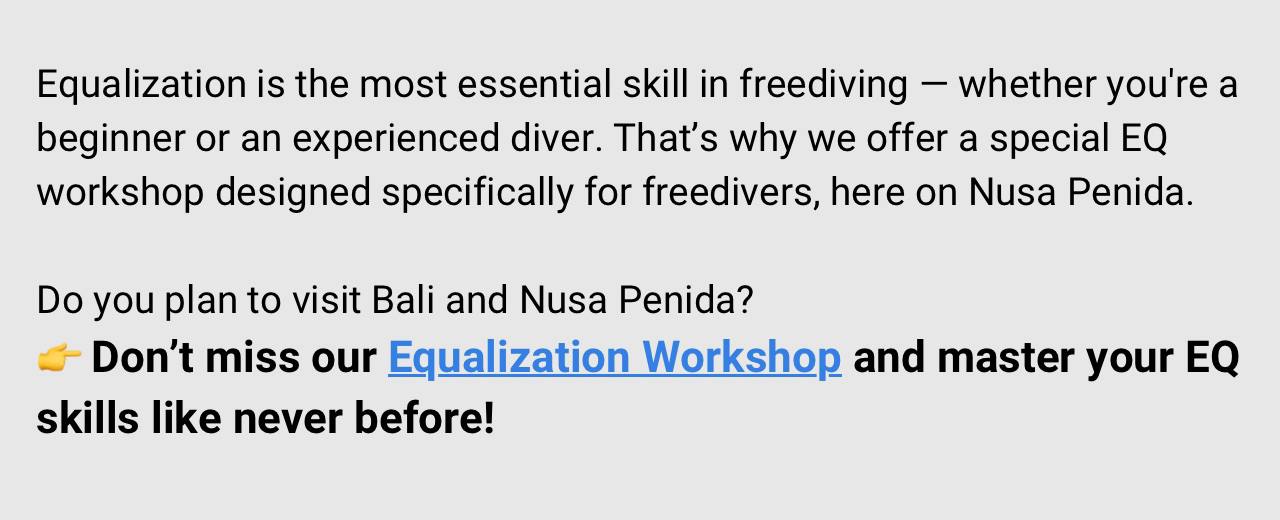 Equalization is the most essential skill in freediving — whether you're a beginner or an experienced diver. That’s why we offer a special EQ workshop designed specifically for freedivers, here on Nusa Penida.

Do you plan to visit Bali and Nusa Penida?
👉 Don’t miss our Equalization Workshop and master your EQ skills like never before!